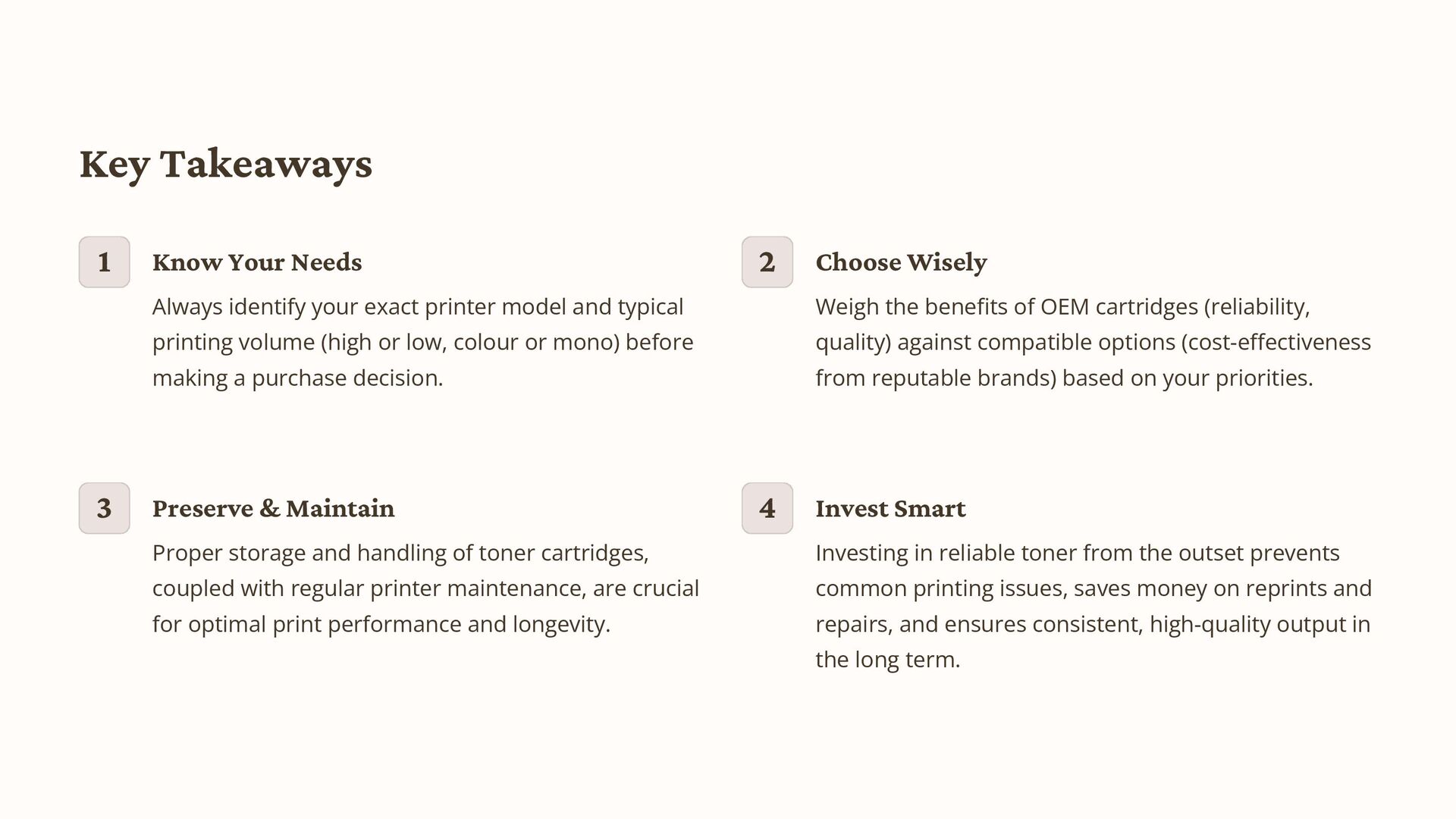 Key Takeaways

1

Know Your Needs

Always identify your exact printer model and typical printing volume (high or low, colour or mono) before making a purchase decision.

2

Choose Wisely

Weigh the benefits of OEM cartridges (reliability, quality) against compatible options (cost-effectiveness from reputable brands) based on your priorities.

3

Preserve & Maintain

Proper storage and handling of toner cartridges, coupled with regular printer maintenance, are crucial for optimal print performance and longevity.

4

Invest Smart

Investing in reliable toner from the outset prevents common printing issues, saves money on reprints and repairs, and ensures consistent, high-quality output in the long term.